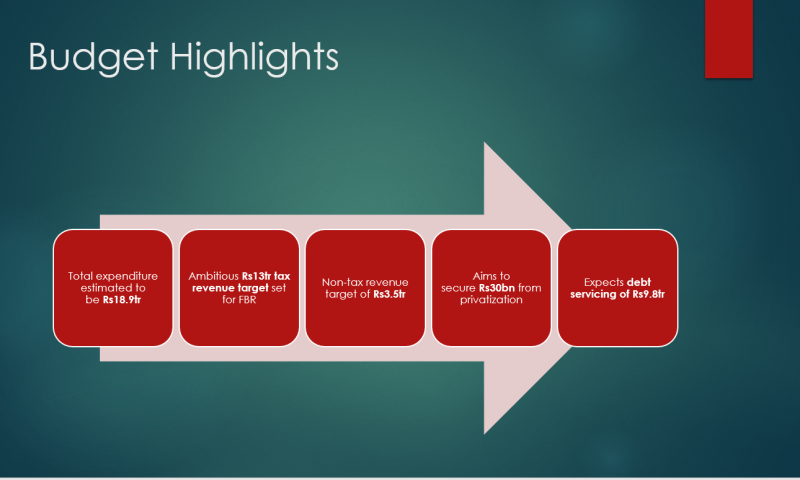 Budget Highlights

Total expenditure estimated to be Rs18.9tr

Ambitious Rs13tr tax revenue target set for FBR

Non-tax revenue target of Rs3.5tr

Aims to secure Rs30bn from privatization

Expects debt servicing of Rs9.8tr